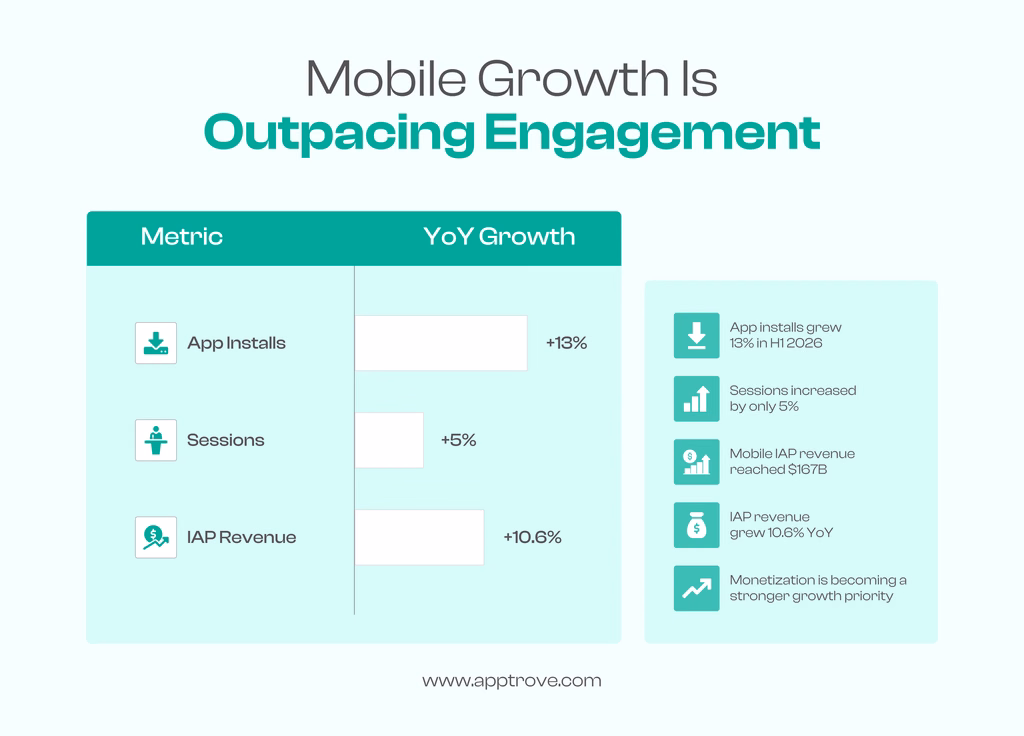 Mobile Growth Is
Outpacing Engagement

| Metric | YoY Growth |
|---|---|
| App Installs | +13% |
| Sessions | +5% |
| IAP Revenue | +10.6% |

App installs grew 13% in H1 2026

Sessions increased by only 5%

Mobile IAP revenue reached $167B

IAP revenue grew 10.6% YoY

Monetization is becoming a stronger growth priority

www.apptrove.com